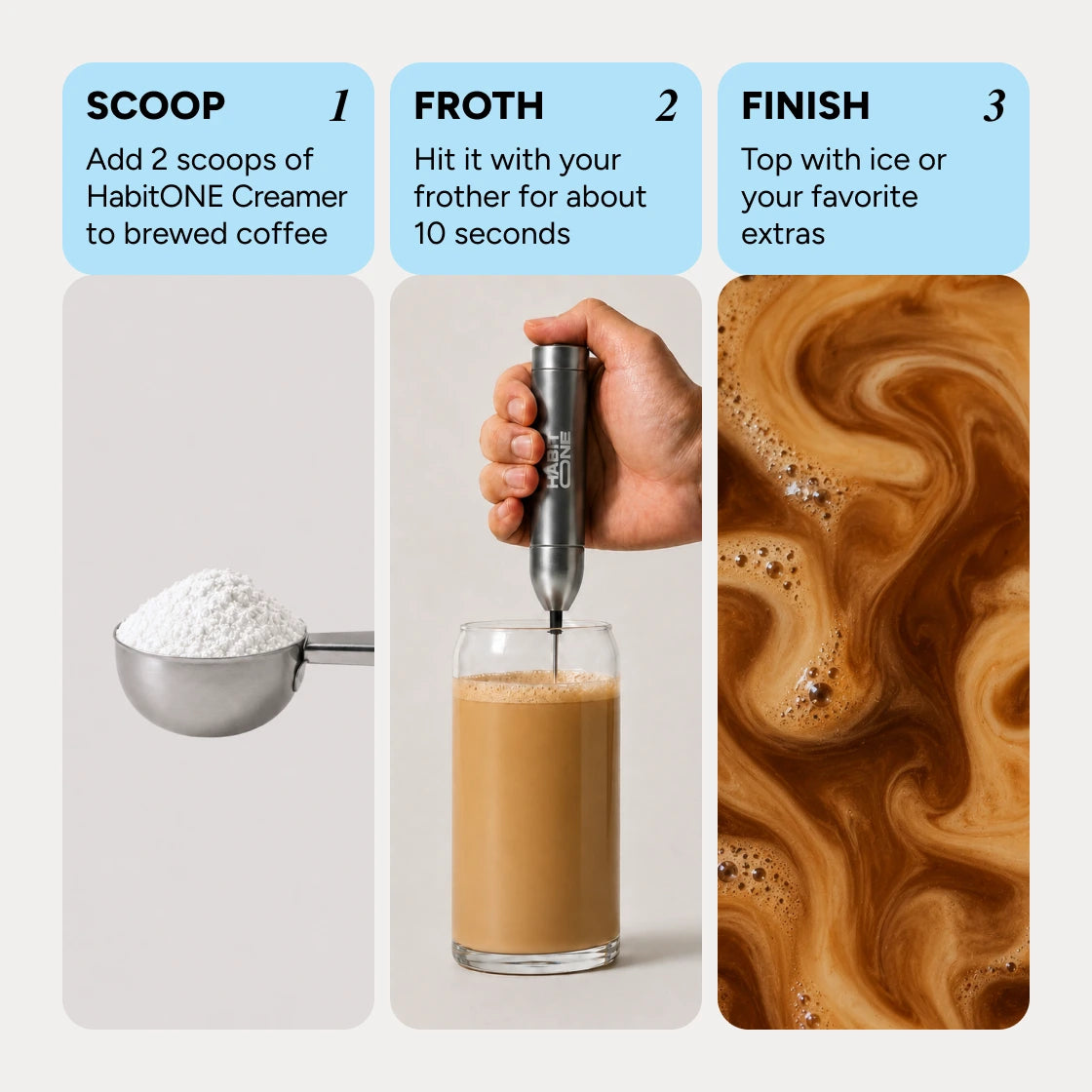 SCOOP 1
Add 2 scoops of HabitONE Creamer to brewed coffee

FROTH 2
Hit it with your frother for about 10 seconds

HABIT ONE

FINISH 3
Top with ice or your favorite extras